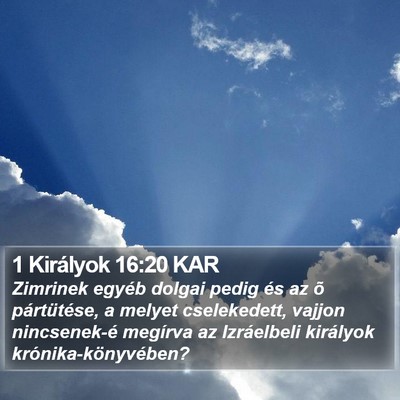 1 Királyok 16:20 KAR
Zimrinek egyéb dolgai pedig és az õ pártütése, a melyet cselekedett, vajjon nincsenek-é megírva az Izráelbeli királyok krónika-könyvében?